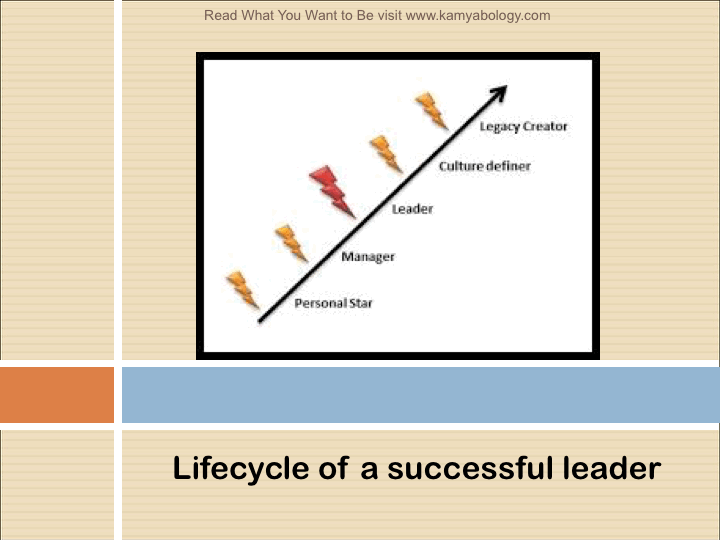 Read What You Want to Be visit www.kamyabology.com

Legacy Creator

Culture definer

Leader

Manager

Personal Star

Lifecycle of a successful leader